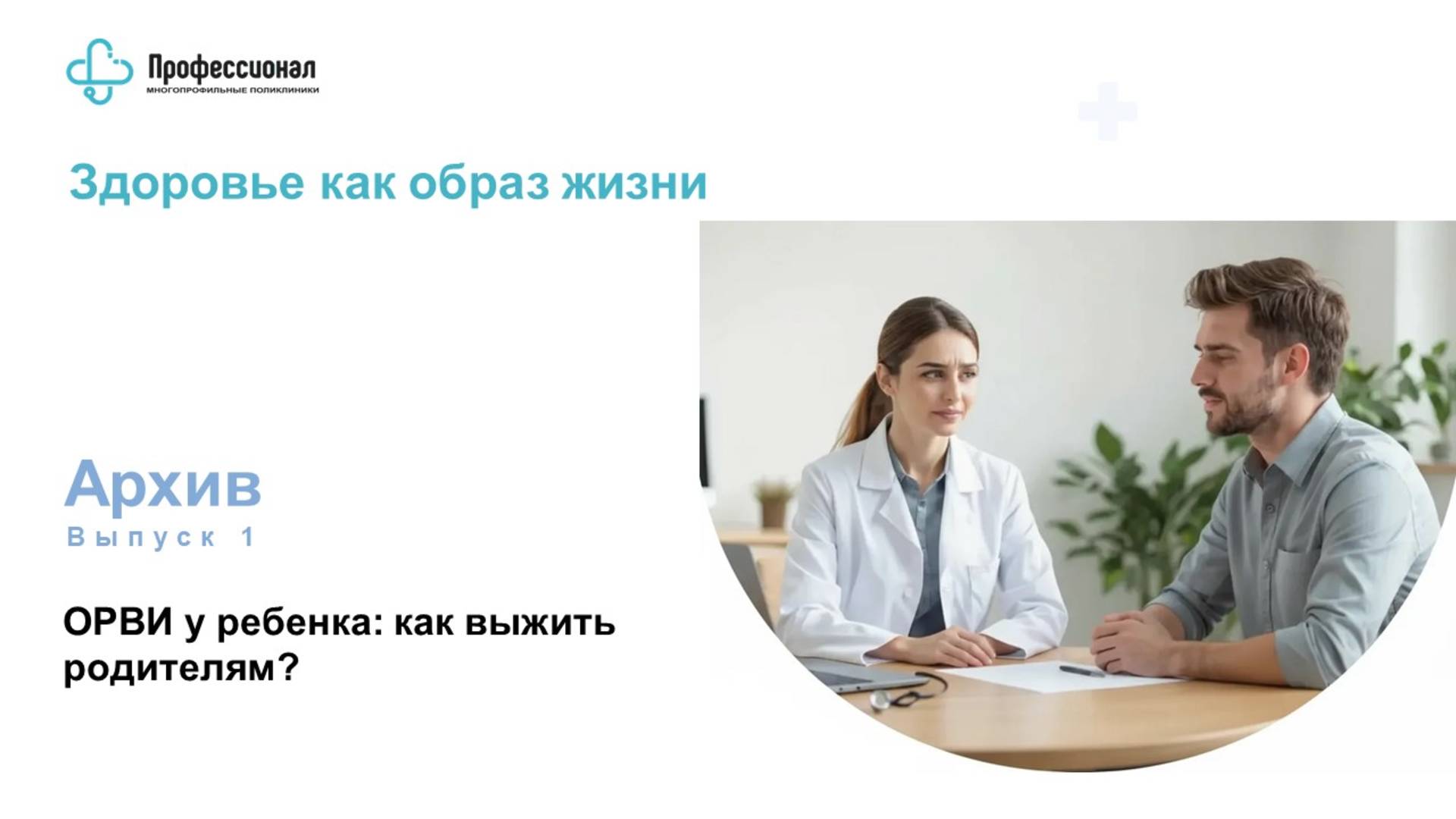 Профессионал
МНОГОПРОФИЛЬНЫЕ ПОЛИКЛИНИКИ

Здоровье как образ жизни

Архив
Выпуск 1

ОРВИ у ребенка: как выжить родителям?